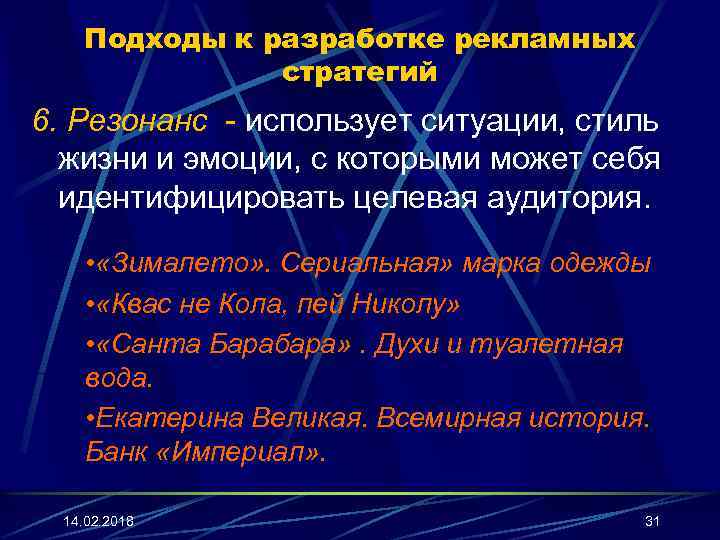 Подходы к разработке рекламных стратегий

6. Резонанс - использует ситуации, стиль жизни и эмоции, с которыми может себя идентифицировать целевая аудитория.

•«Зималето». Сериальная» марка одежды

•«Квас не Кола, пей Николу»

•«Санта Барабара» . Духи и туалетная вода.

•Екатерина Великая. Всемирная история. Банк «Империал».

14.02.2018

31